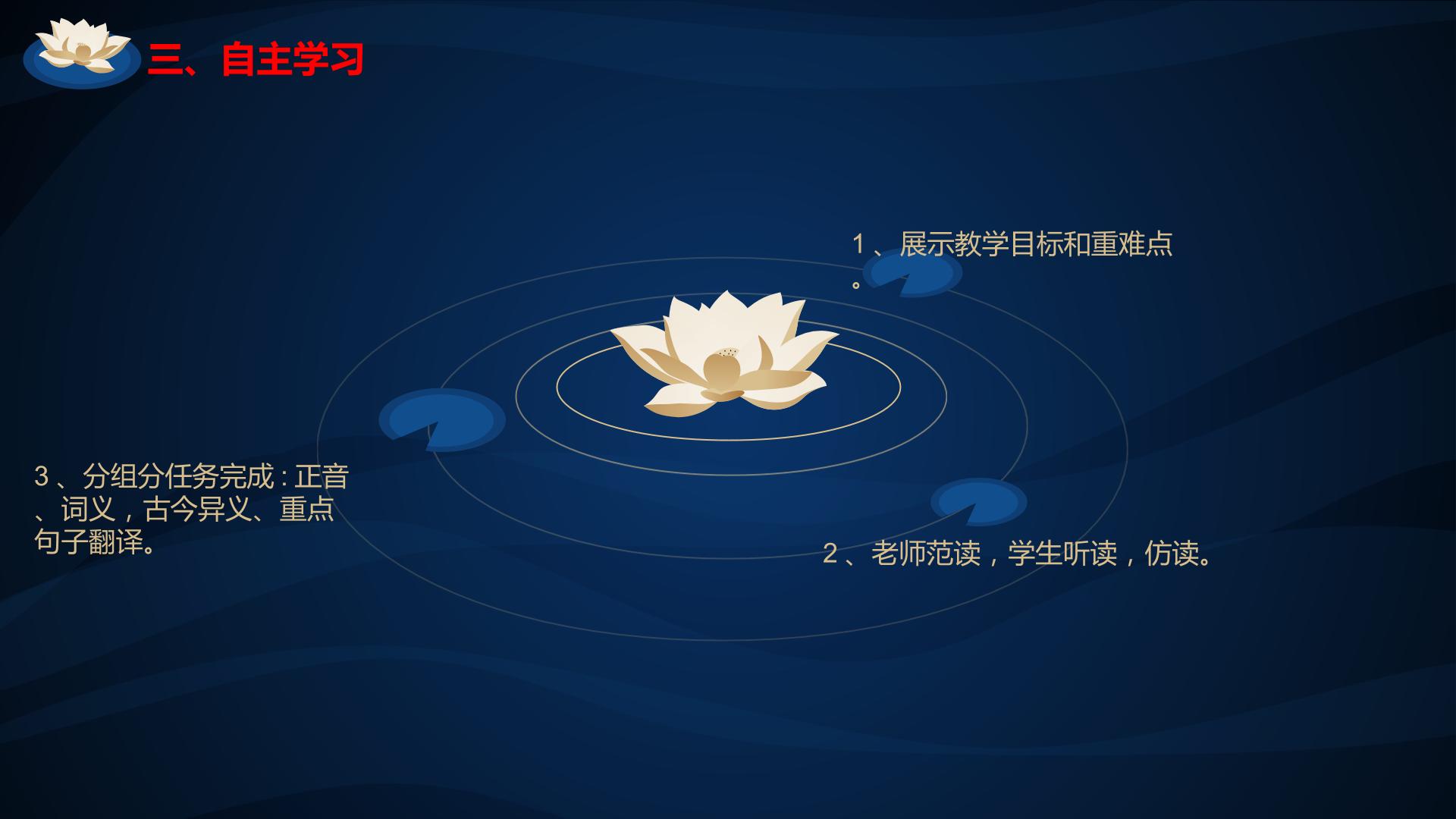 三、自主学习

1、展示教学目标和重难点。

3、分组分任务完成：正音、词义，古今异义、重点句子翻译。

2、老师范读，学生听读，仿读。